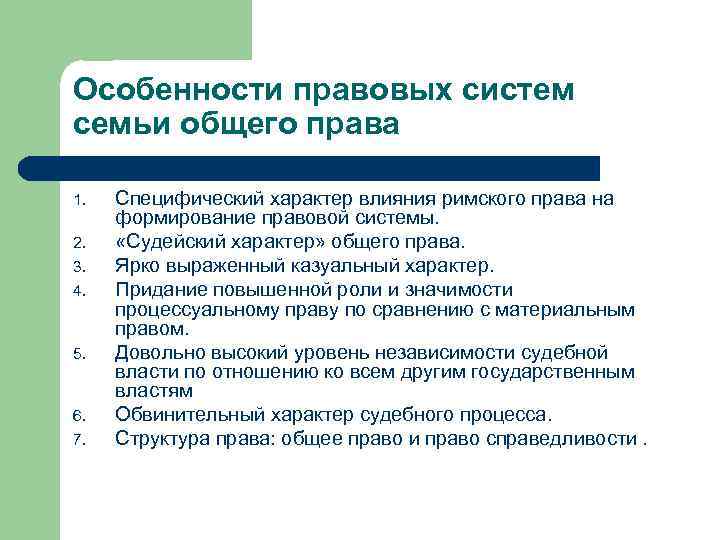 Особенности правовых систем семьи общего права

1. Специфический характер влияния римского права на формирование правовой системы.
2. «Судейский характер» общего права.
3. Ярко выраженный казуальный характер.
4. Придание повышенной роли и значимости процессуальному праву по сравнению с материальным правом.
5. Довольно высокий уровень независимости судебной власти по отношению ко всем другим государственным властям
6. Обвинительный характер судебного процесса.
7. Структура права: общее право и право справедливости .